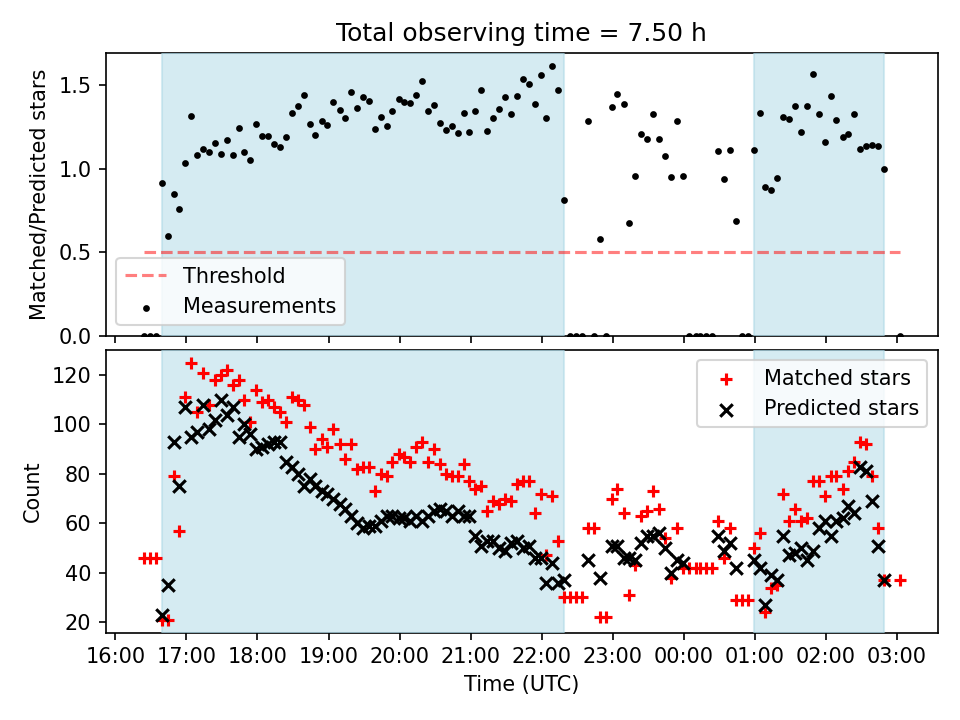 Total observing time = 7.50 h

Matched/Predicted stars

1.5
1.0
0.5
0.0

Threshold
Measurements

Count

120
100
80
60
40
20

Matched stars
Predicted stars

16:00 17:00 18:00 19:00 20:00 21:00 22:00 23:00 00:00 01:00 02:00 03:00

Time (UTC)